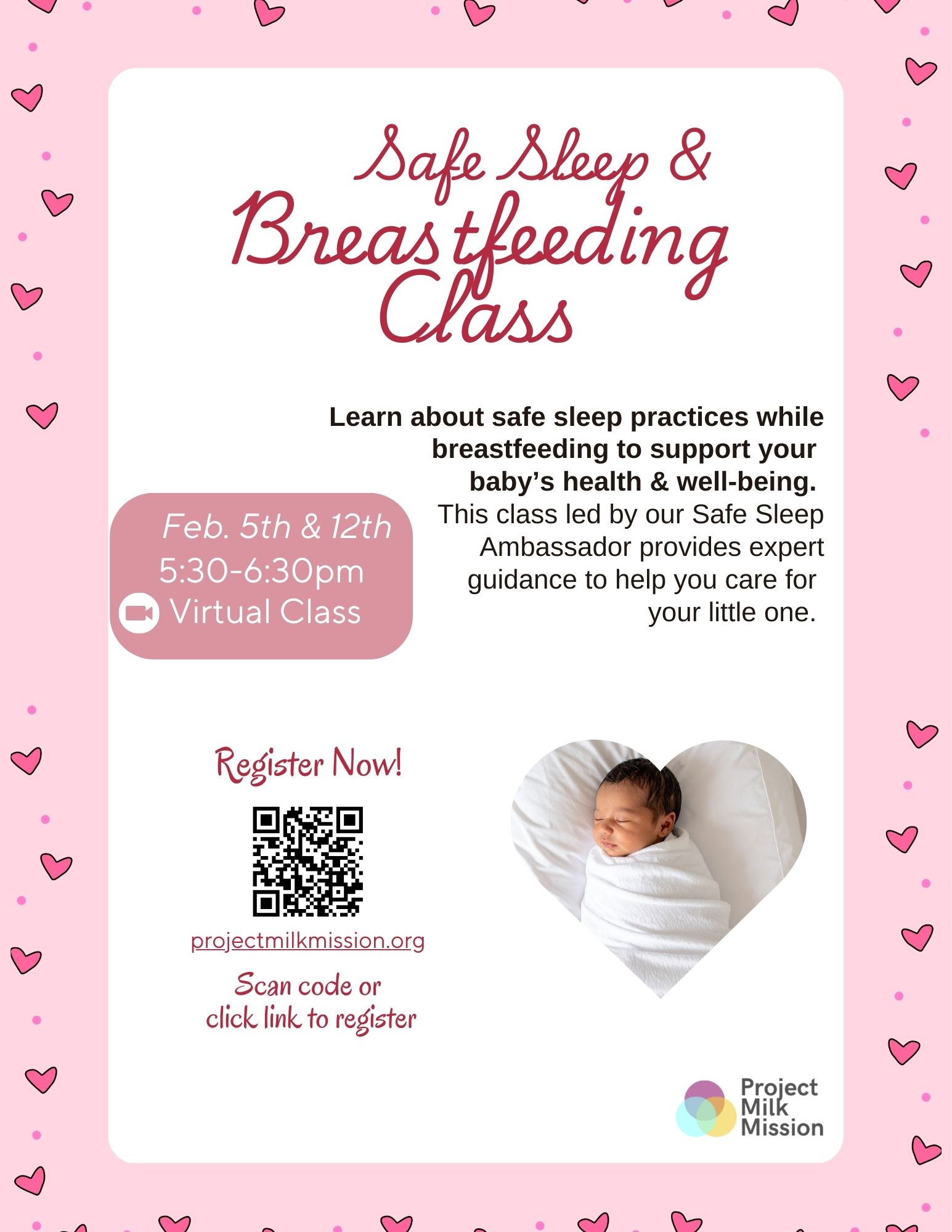 Safe Sleep & Breastfeeding Class

Learn about safe sleep practices while breastfeeding to support your baby's health & well-being. This class led by our Safe Sleep Ambassador provides expert guidance to help you care for your little one.

Feb. 5th & 12th
5:30-6:30pm
Virtual Class

Register Now!

projectmilkmission.org

Scan code or click link to register

Project Milk Mission